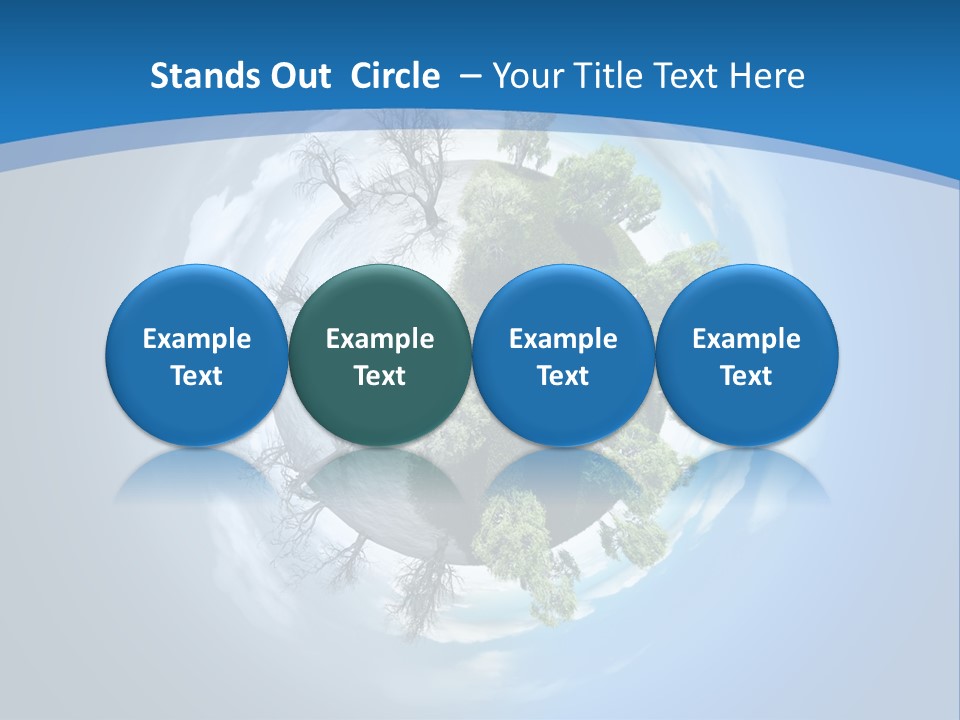 Stands Out Circle – Your Title Text Here

Example Text

Example Text

Example Text

Example Text